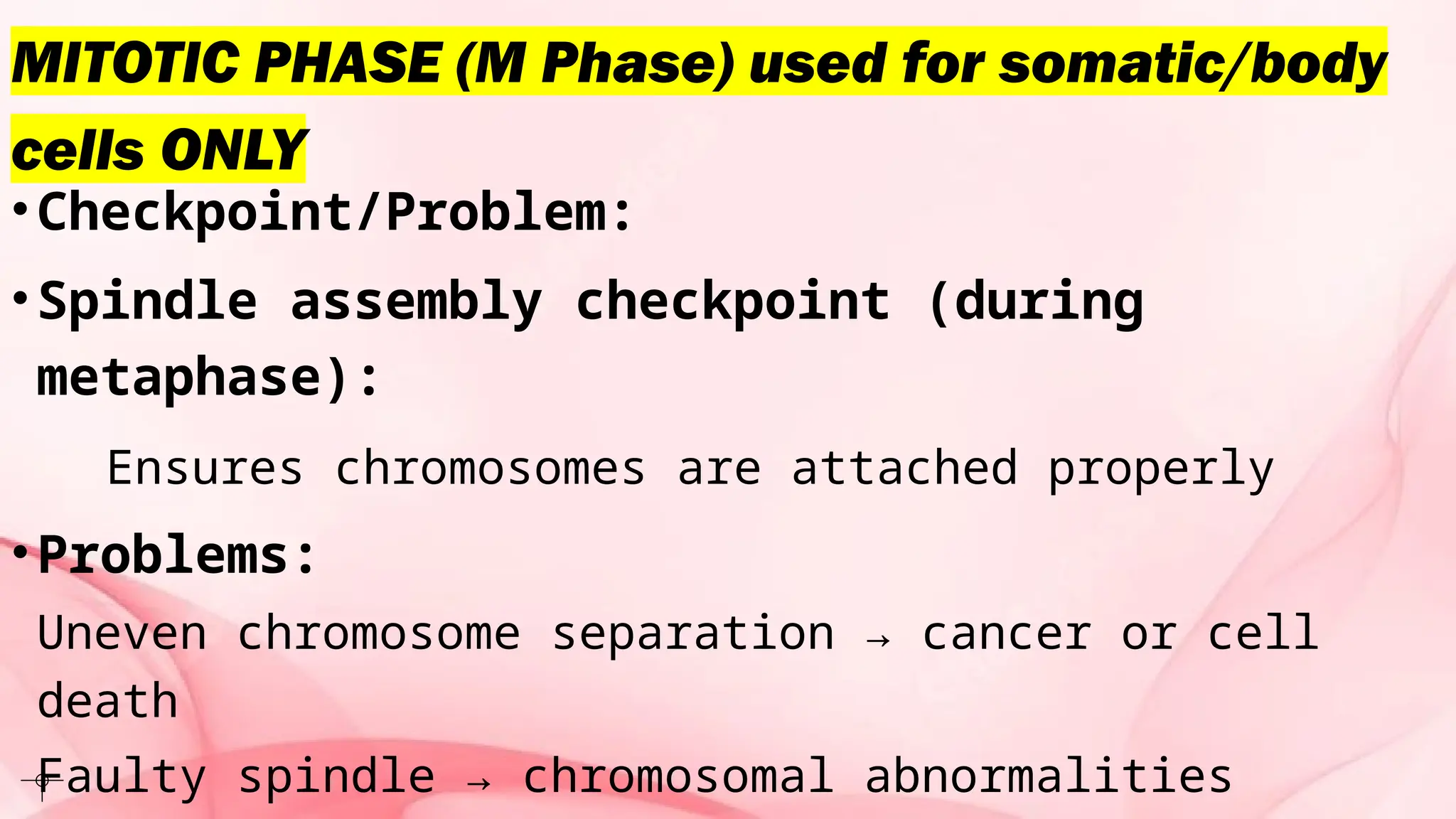 MITOTIC PHASE (M Phase) used for somatic/body cells ONLY

• Checkpoint/Problem:

• Spindle assembly checkpoint (during metaphase):

Ensures chromosomes are attached properly

• Problems:

Uneven chromosome separation → cancer or cell death

Faulty spindle → chromosomal abnormalities